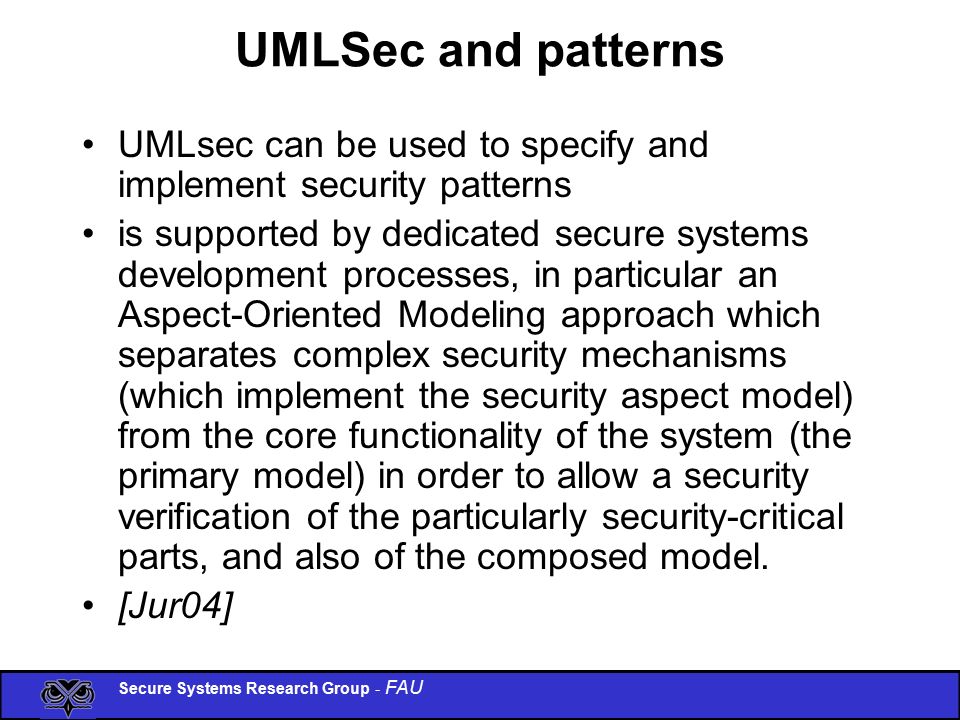 UMLSec and patterns

• UMLsec can be used to specify and implement security patterns

• is supported by dedicated secure systems development processes, in particular an Aspect-Oriented Modeling approach which separates complex security mechanisms (which implement the security aspect model) from the core functionality of the system (the primary model) in order to allow a security verification of the particularly security-critical parts, and also of the composed model.

• [Jur04]

Secure Systems Research Group - FAU